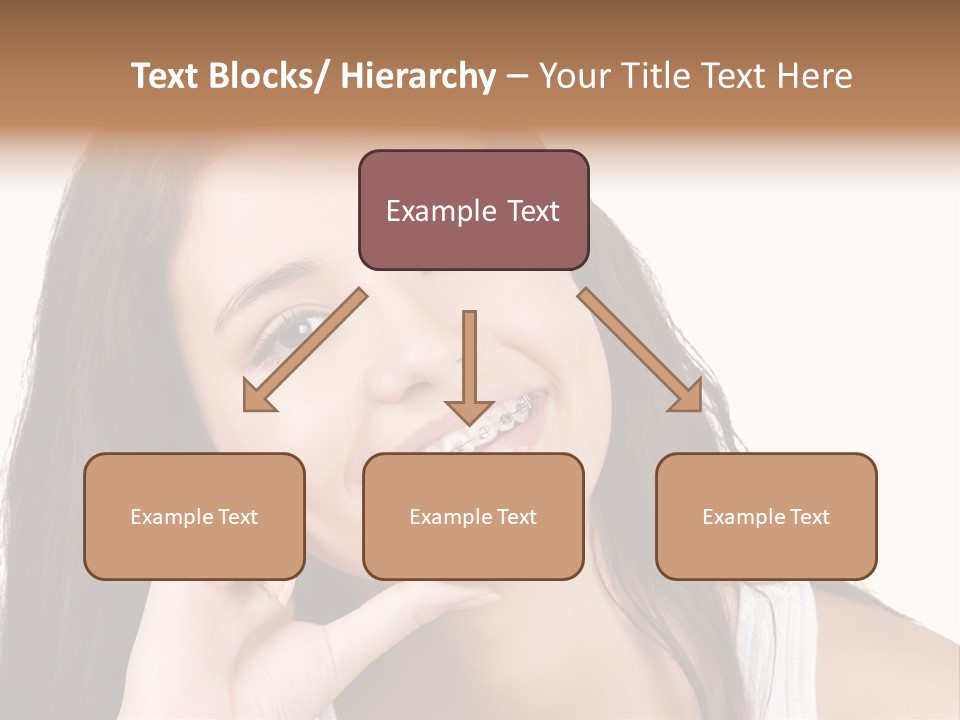 Text Blocks/ Hierarchy – Your Title Text Here

Example Text

Example Text

Example Text

Example Text